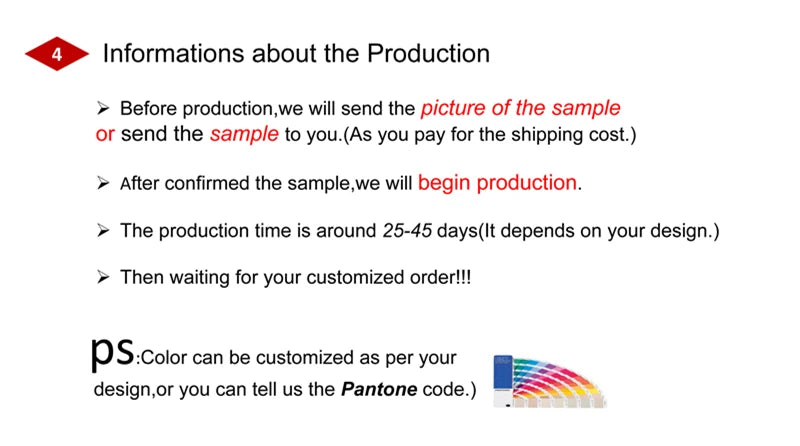 4 Informations about the Production

➢ Before production,we will send the picture of the sample or send the sample to you.(As you pay for the shipping cost.)

➢ After confirmed the sample,we will begin production.

➢ The production time is around 25-45 days(It depends on your design.)

➢ Then waiting for your customized order!!!

ps:Color can be customized as per your design,or you can tell us the Pantone code.)